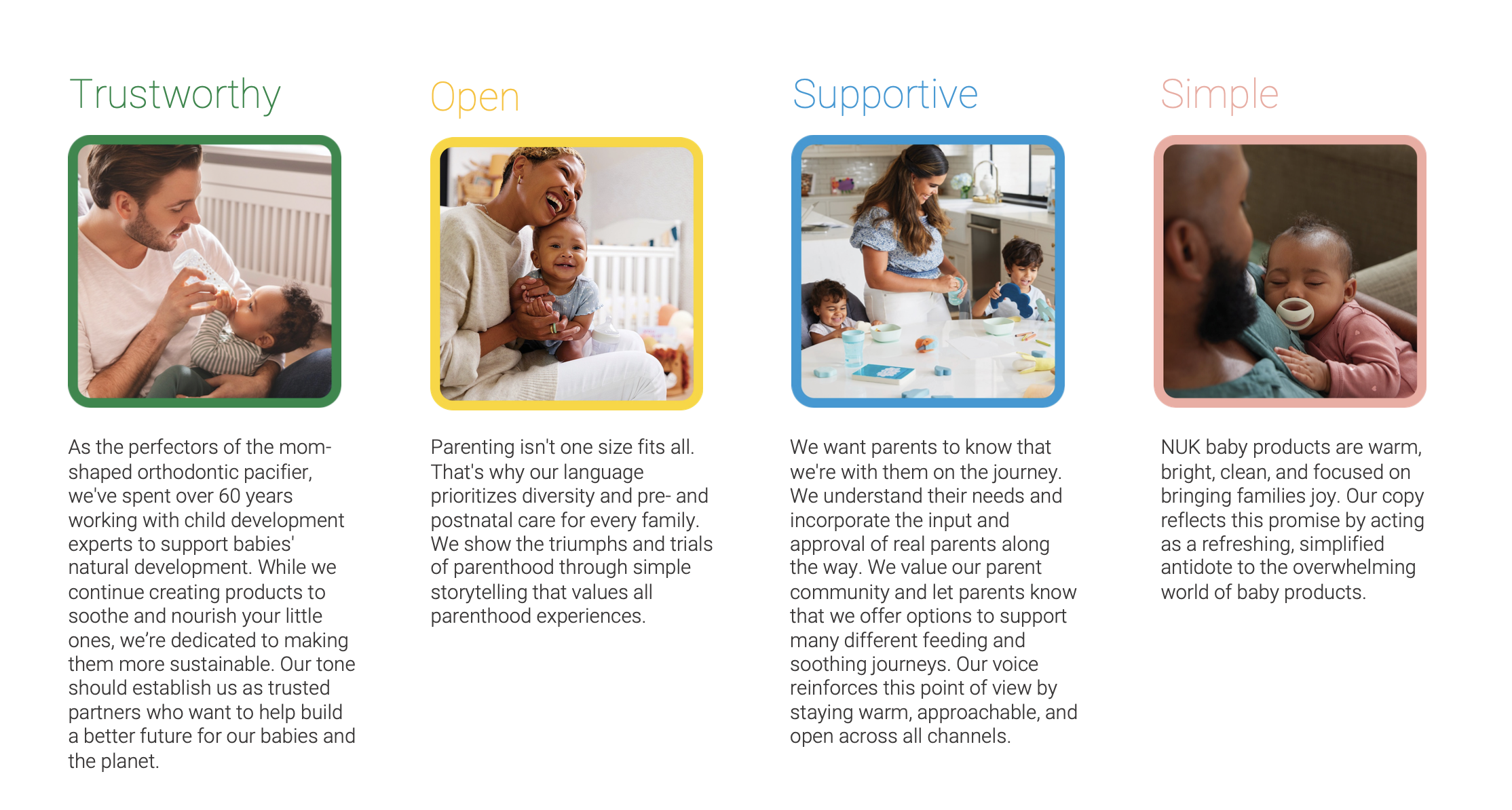 Trustworthy

As the perfectors of the mom-shaped orthodontic pacifier, we've spent over 60 years working with child development experts to support babies' natural development. While we continue creating products to soothe and nourish your little ones, we're dedicated to making them more sustainable. Our tone should establish us as trusted partners who want to help build a better future for our babies and the planet.

Open

Parenting isn't one size fits all. That's why our language prioritizes diversity and pre- and postnatal care for every family. We show the triumphs and trials of parenthood through simple storytelling that values all parenthood experiences.

Supportive

We want parents to know that we're with them on the journey. We understand their needs and incorporate the input and approval of real parents along the way. We value our parent community and let parents know that we offer options to support many different feeding and soothing journeys. Our voice reinforces this point of view by staying warm, approachable, and open across all channels.

Simple

NUK baby products are warm, bright, clean, and focused on bringing families joy. Our copy reflects this promise by acting as a refreshing, simplified antidote to the overwhelming world of baby products.